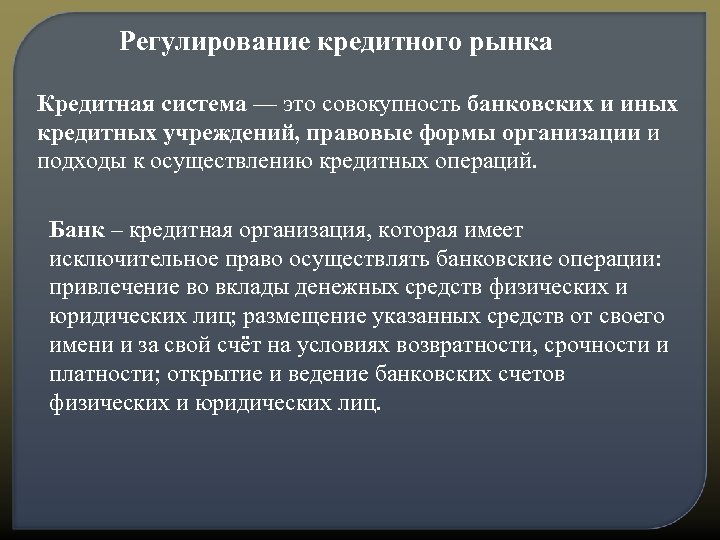 Регулирование кредитного рынка

Кредитная система — это совокупность банковских и иных кредитных учреждений, правовые формы организации и подходы к осуществлению кредитных операций.

Банк – кредитная организация, которая имеет исключительное право осуществлять банковские операции: привлечение во вклады денежных средств физических и юридических лиц; размещение указанных средств от своего имени и за свой счёт на условиях возвратности, срочности и платности; открытие и ведение банковских счетов физических и юридических лиц.